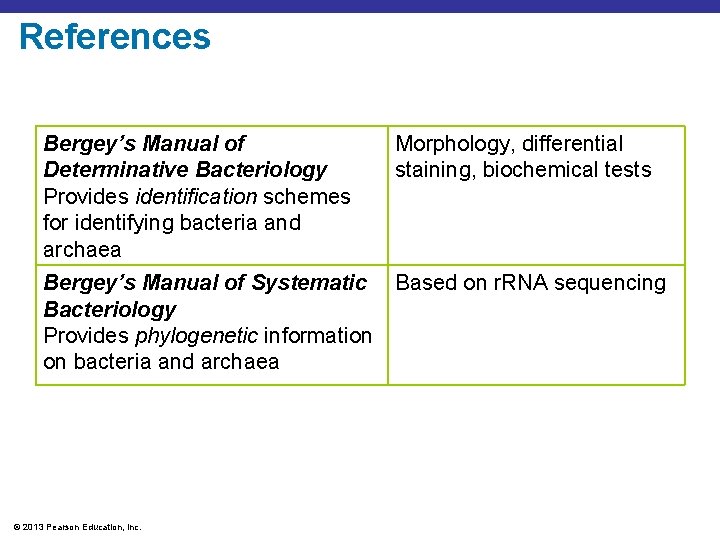 References

| Bergey's Manual of Determinative Bacteriology Provides identification schemes for identifying bacteria and archaea | Morphology, differential staining, biochemical tests |
|---|---|
| Bergey's Manual of Systematic Bacteriology Provides phylogenetic information on bacteria and archaea | Based on rRNA sequencing |

© 2013 Pearson Education, Inc.